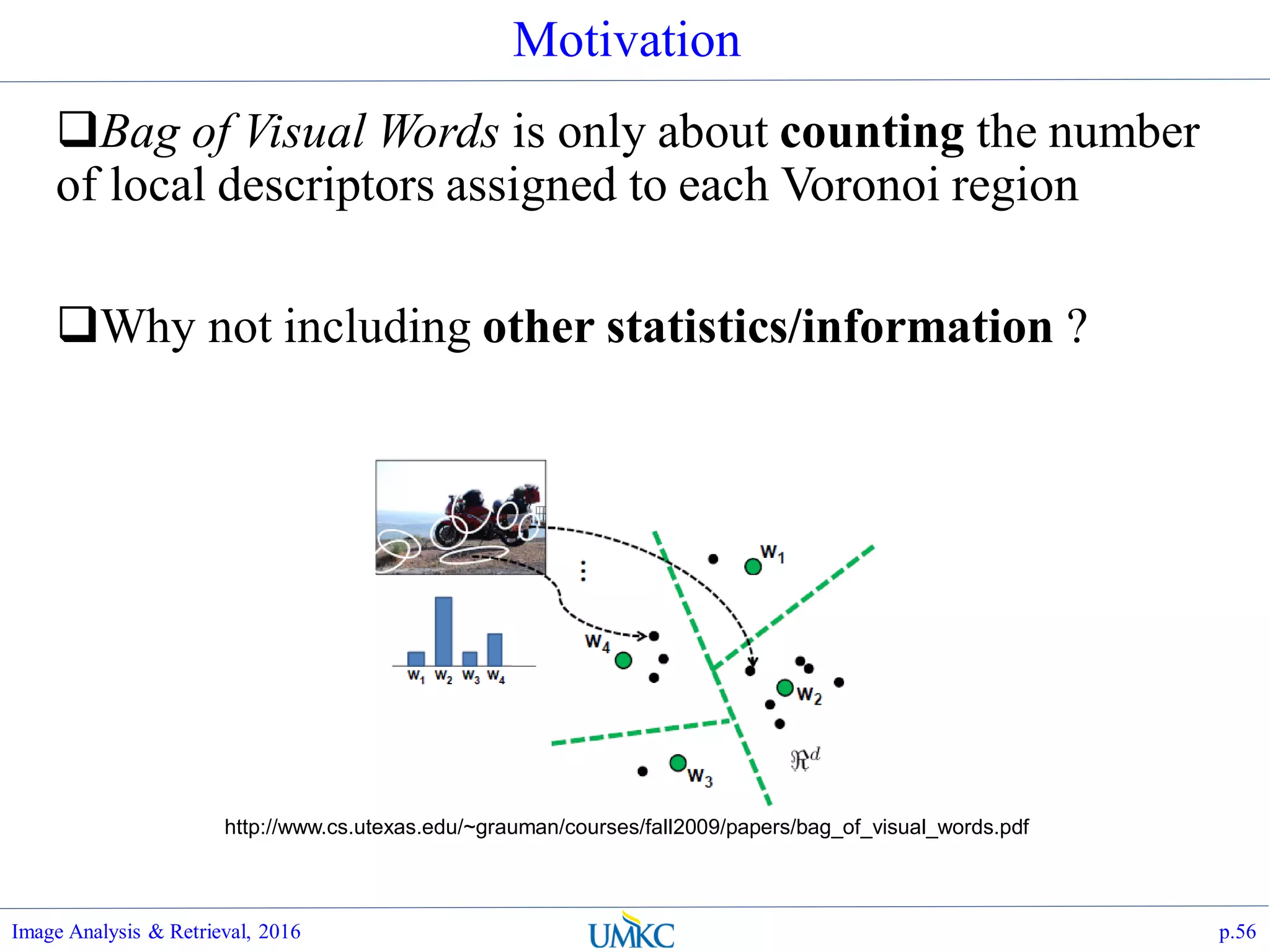 Motivation

❑Bag of Visual Words is only about counting the number of local descriptors assigned to each Voronoi region

❑Why not including other statistics/information ?

$w_1$ $w_2$ $w_3$ $w_4$

$w_1$

$w_4$

$w_2$

$w_3$

$\Re^d$

http://www.cs.utexas.edu/~grauman/courses/fall2009/papers/bag_of_visual_words.pdf

Image Analysis & Retrieval, 2016

UMKC

p.56